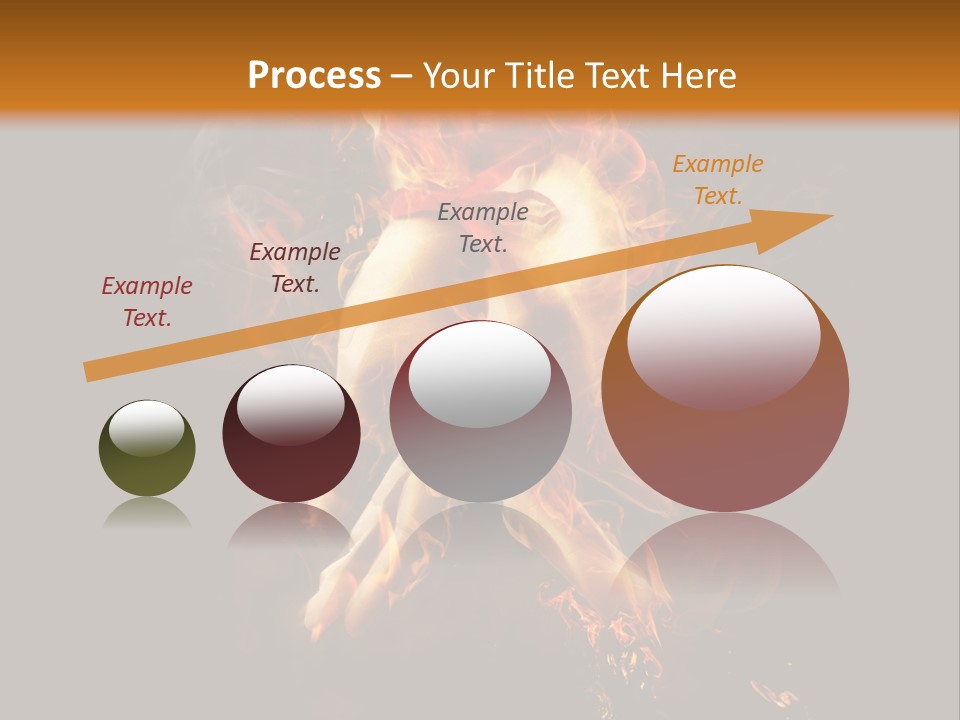 Process – Your Title Text Here

Example Text.

Example Text.

Example Text.

Example Text.